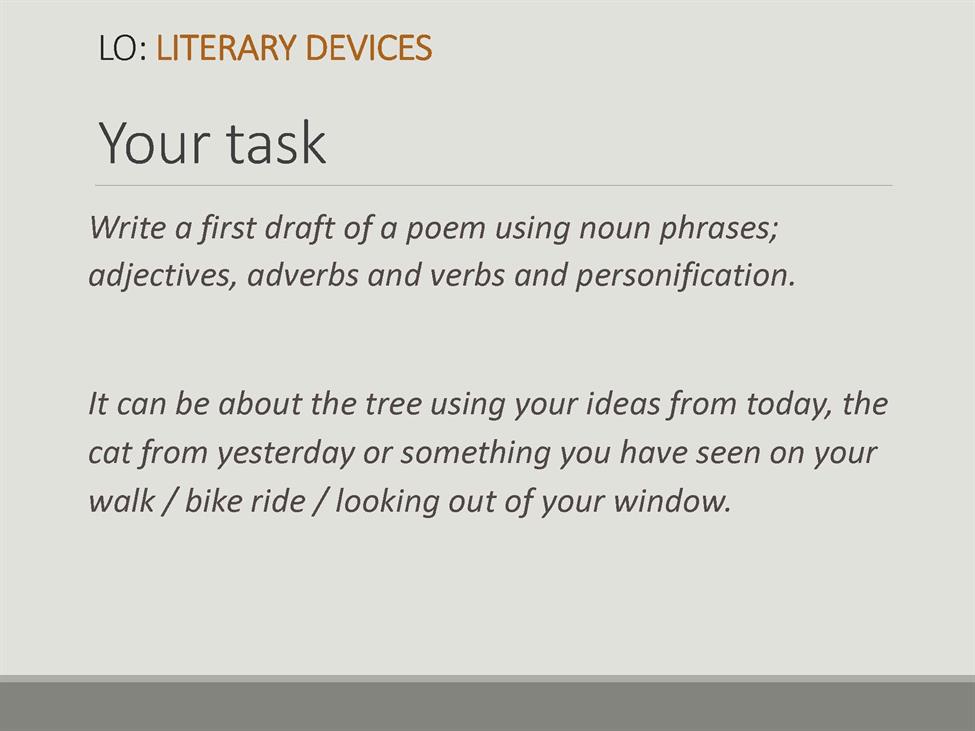 LO: LITERARY DEVICES

Your task

Write a first draft of a poem using noun phrases; adjectives, adverbs and verbs and personification.

It can be about the tree using your ideas from today, the cat from yesterday or something you have seen on your walk / bike ride / looking out of your window.